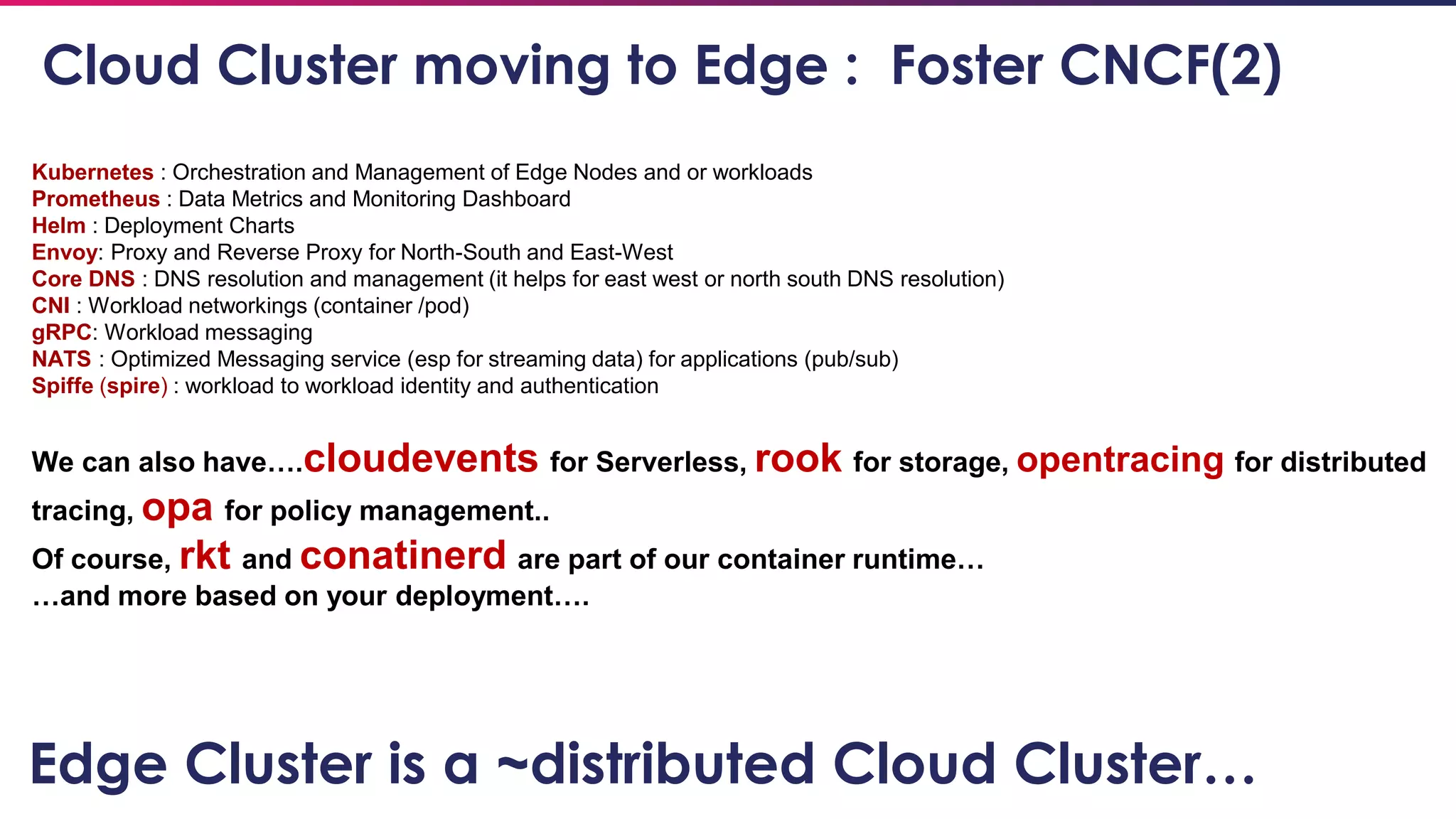 Cloud Cluster moving to Edge : Foster CNCF(2)

Kubernetes : Orchestration and Management of Edge Nodes and or workloads
Prometheus : Data Metrics and Monitoring Dashboard
Helm : Deployment Charts
Envoy: Proxy and Reverse Proxy for North-South and East-West
Core DNS : DNS resolution and management (it helps for east west or north south DNS resolution)
CNI : Workload networkings (container /pod)
gRPC: Workload messaging
NATS : Optimized Messaging service (esp for streaming data) for applications (pub/sub)
Spiffe (spire) : workload to workload identity and authentication

We can also have....cloudevents for Serverless, rook for storage, opentracing for distributed tracing, opa for policy management..
Of course, rkt and conatinerd are part of our container runtime…
…and more based on your deployment….

Edge Cluster is a ~distributed Cloud Cluster…